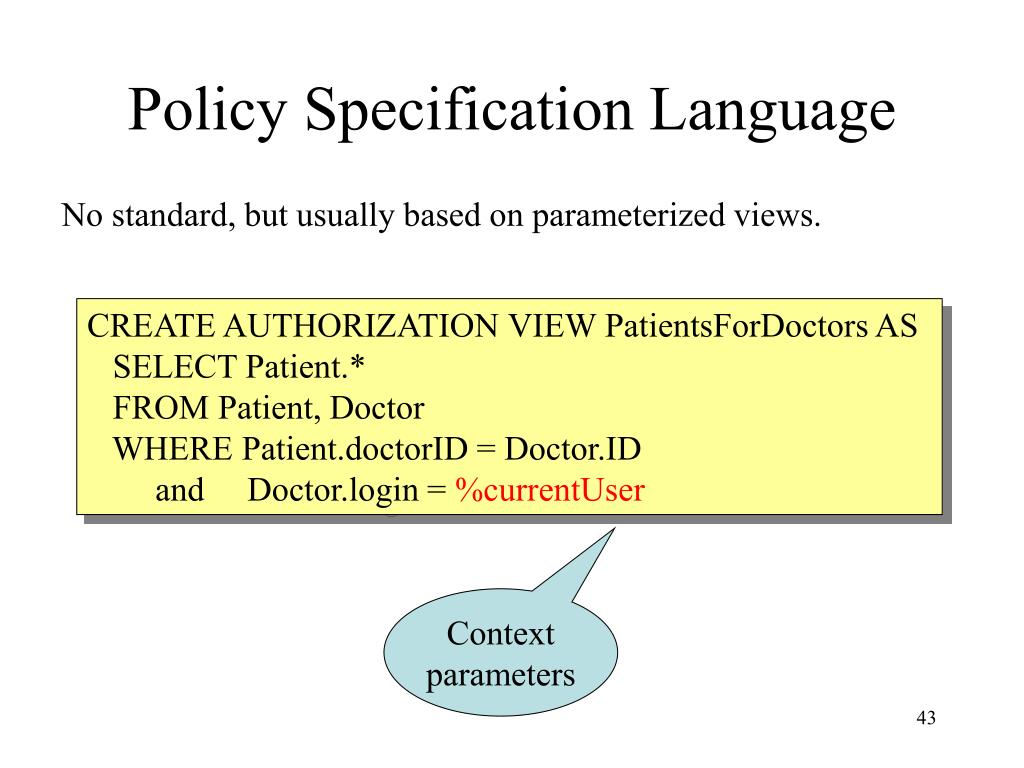 Policy Specification Language

No standard, but usually based on parameterized views.

CREATE AUTHORIZATION VIEW PatientsForDoctors AS
SELECT Patient.*
FROM Patient, Doctor
WHERE Patient.doctorID = Doctor.ID
and Doctor.login = %currentUser

Context parameters

43